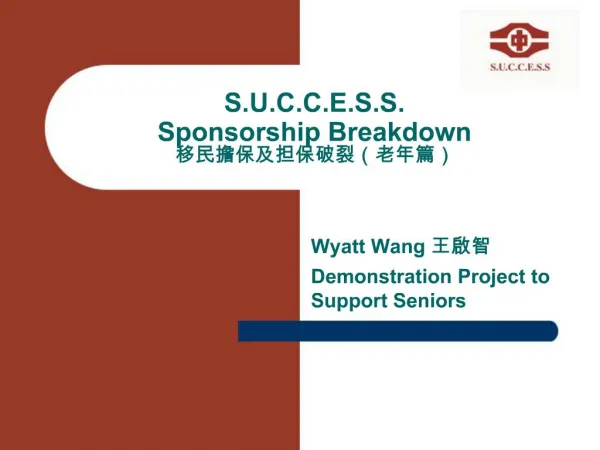 中

S.U.C.C.E.S.S

S.U.C.C.E.S.S.
Sponsorship Breakdown
移民擔保及担保破裂（老年篇）

Wyatt Wang 王啟智

Demonstration Project to Support Seniors